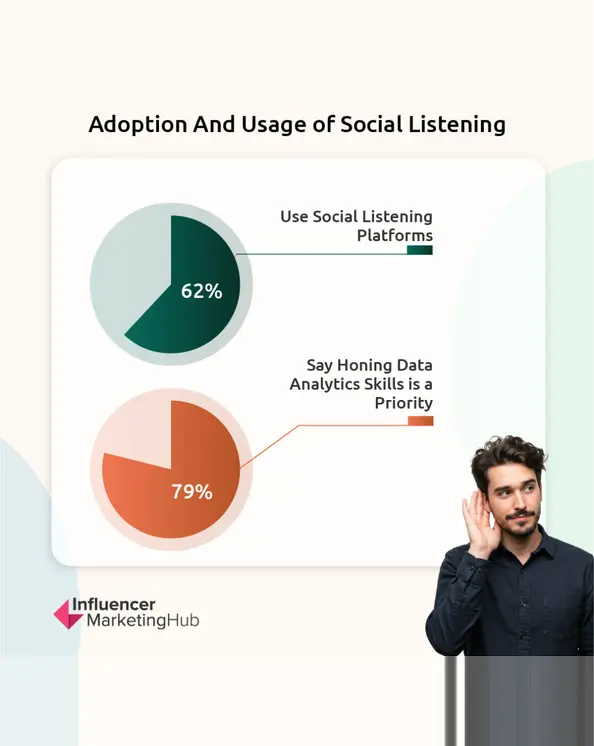 Adoption And Usage of Social Listening

Use Social Listening Platforms

62%

Say Honing Data Analytics Skills is a Priority

79%

Influencer MarketingHub